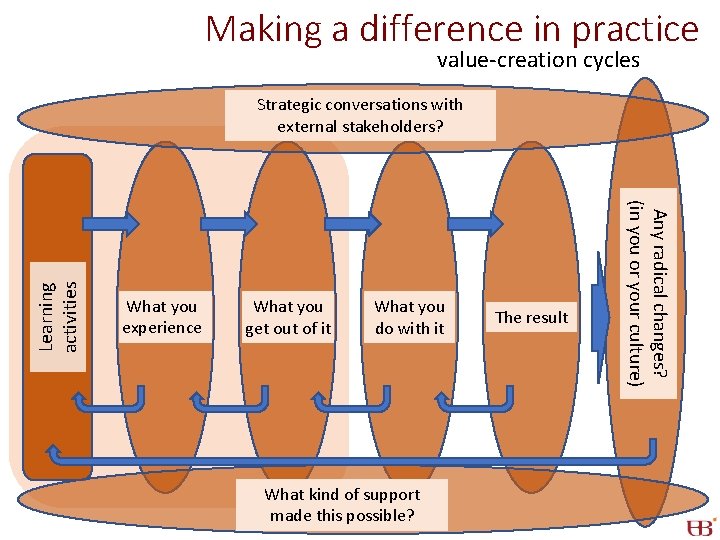 Making a difference in practice
value-creation cycles

Strategic conversations with external stakeholders?

Learning activities

What you experience

What you get out of it

What you do with it

The result

Any radical changes? (in you or your culture)

What kind of support made this possible?

EB